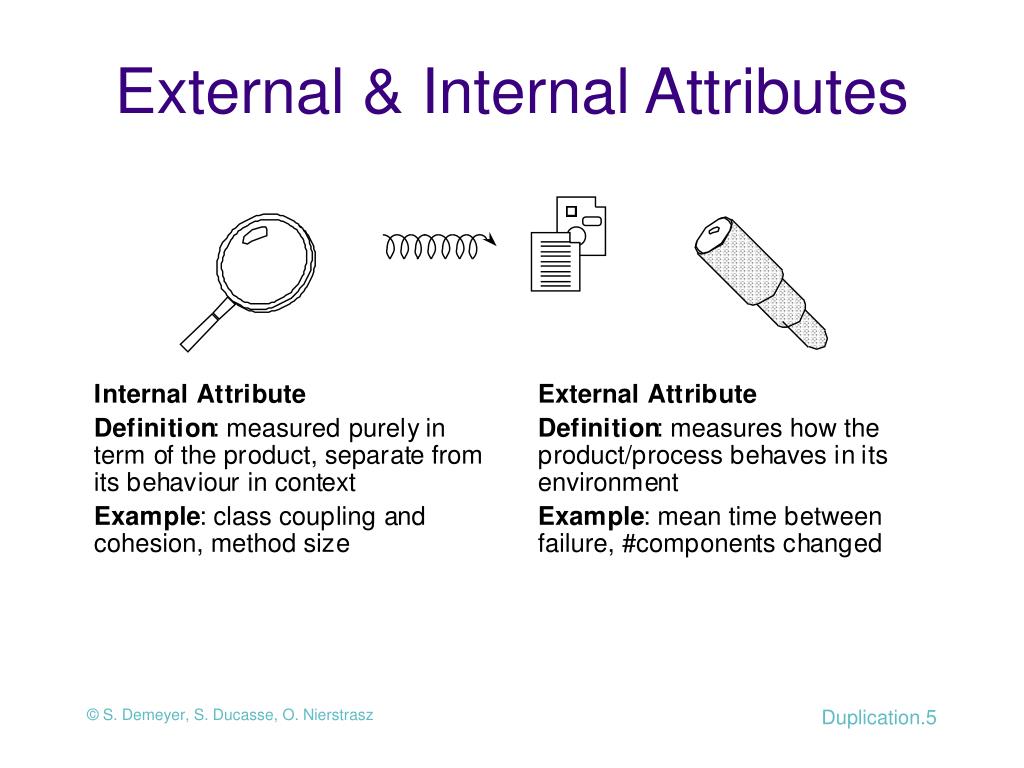 External & Internal Attributes

Internal Attribute

Definition: measured purely in term of the product, separate from its behaviour in context

Example: class coupling and cohesion, method size

External Attribute

Definition: measures how the product/process behaves in its environment

Example: mean time between failure, #components changed

© S. Demeyer, S. Ducasse, O. Nierstrasz

Duplication.5